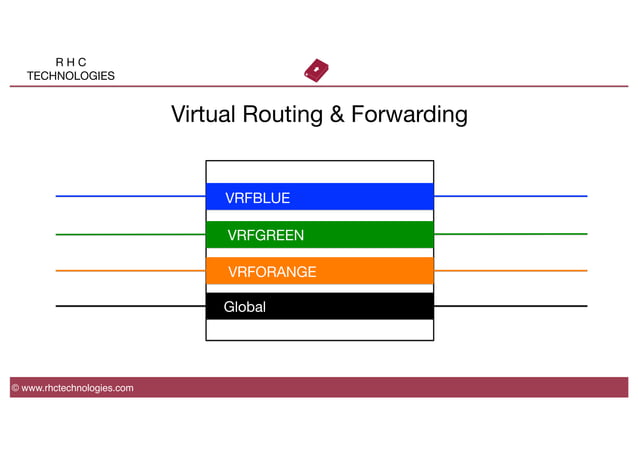 R H C
TECHNOLOGIES

Virtual Routing & Forwarding

VRFBLUE

VRFGREEN

VRFORANGE

Global

© www.rhctechnologies.com